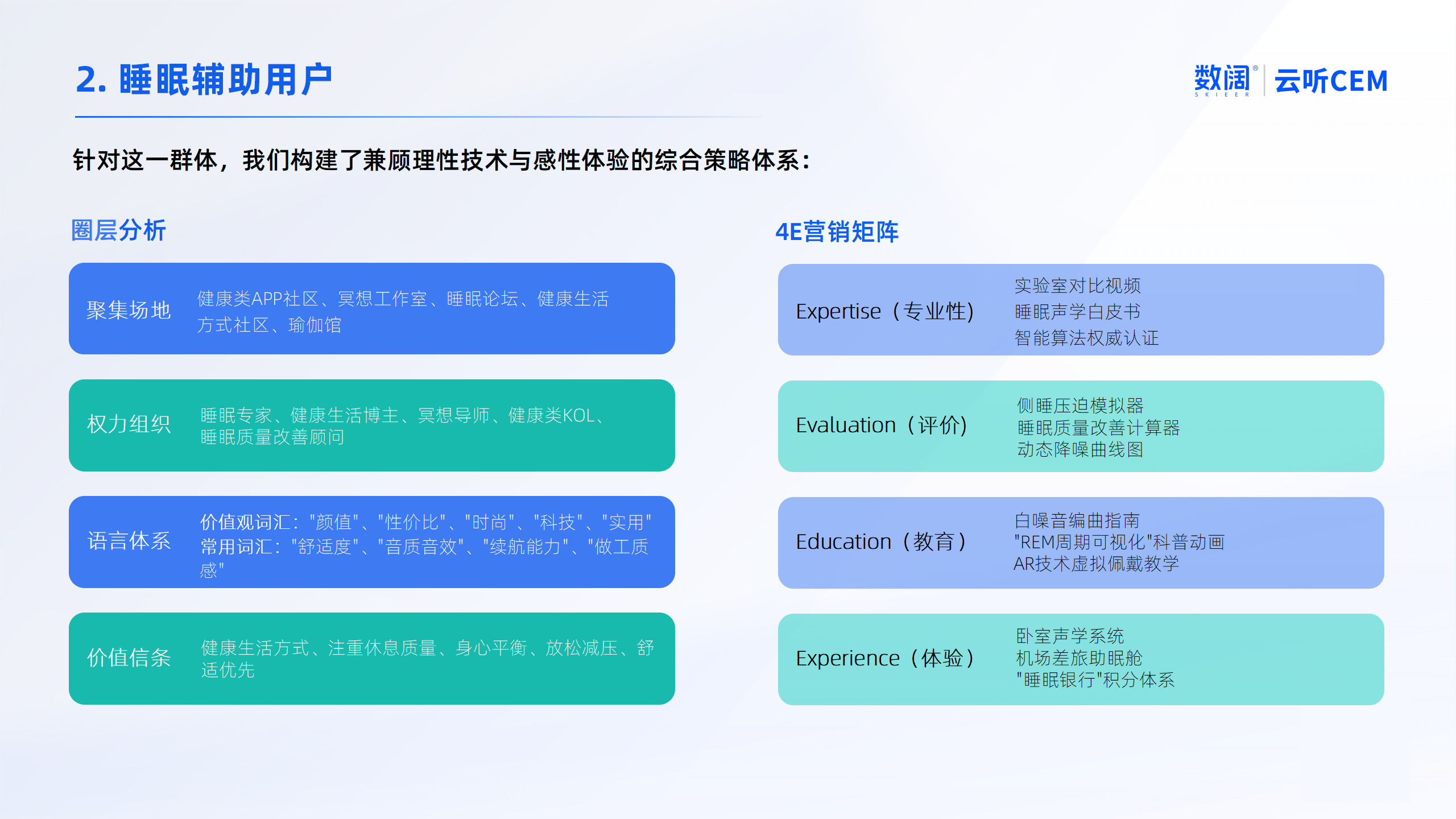 2. 睡眠辅助用户

数阔®
SKIEER
云听CEM

针对这一群体，我们构建了兼顾理性技术与感性体验的综合策略体系：

圈层分析

聚集场地 健康类APP社区、冥想工作室、睡眠论坛、健康生活方式社区、瑜伽馆

权力组织 睡眠专家、健康生活博主、冥想导师、健康类KOL、睡眠质量改善顾问

语言体系 价值观词汇："颜值"、"性价比"、"时尚"、"科技"、"实用"
常用词汇："舒适度"、"音质音效"、"续航能力"、"做工质感"

价值信条 健康生活方式、注重休息质量、身心平衡、放松减压、舒适优先

4E营销矩阵

Expertise（专业性） 实验室对比视频
睡眠声学白皮书
智能算法权威认证

Evaluation（评价） 侧睡压迫模拟器
睡眠质量改善计算器
动态降噪曲线图

Education（教育） 白噪音编曲指南
"REM周期可视化"科普动画
AR技术虚拟佩戴教学

Experience（体验） 卧室声学系统
机场差旅助眠舱
"睡眠银行"积分体系